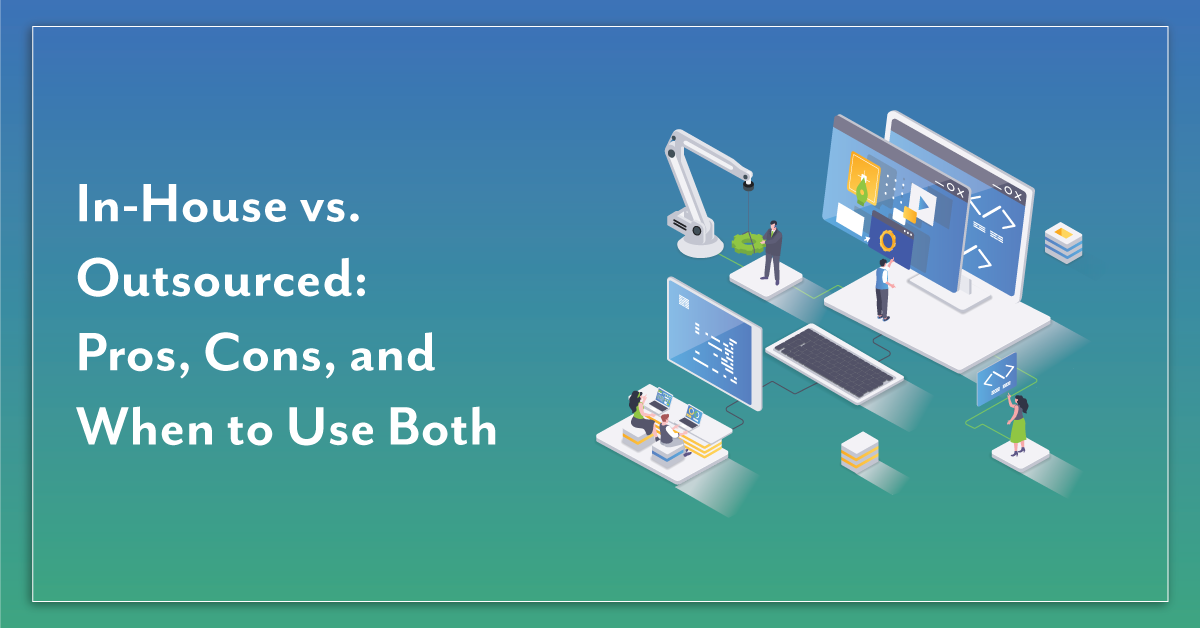 In-House vs. Outsourced: Pros, Cons, and When to Use Both